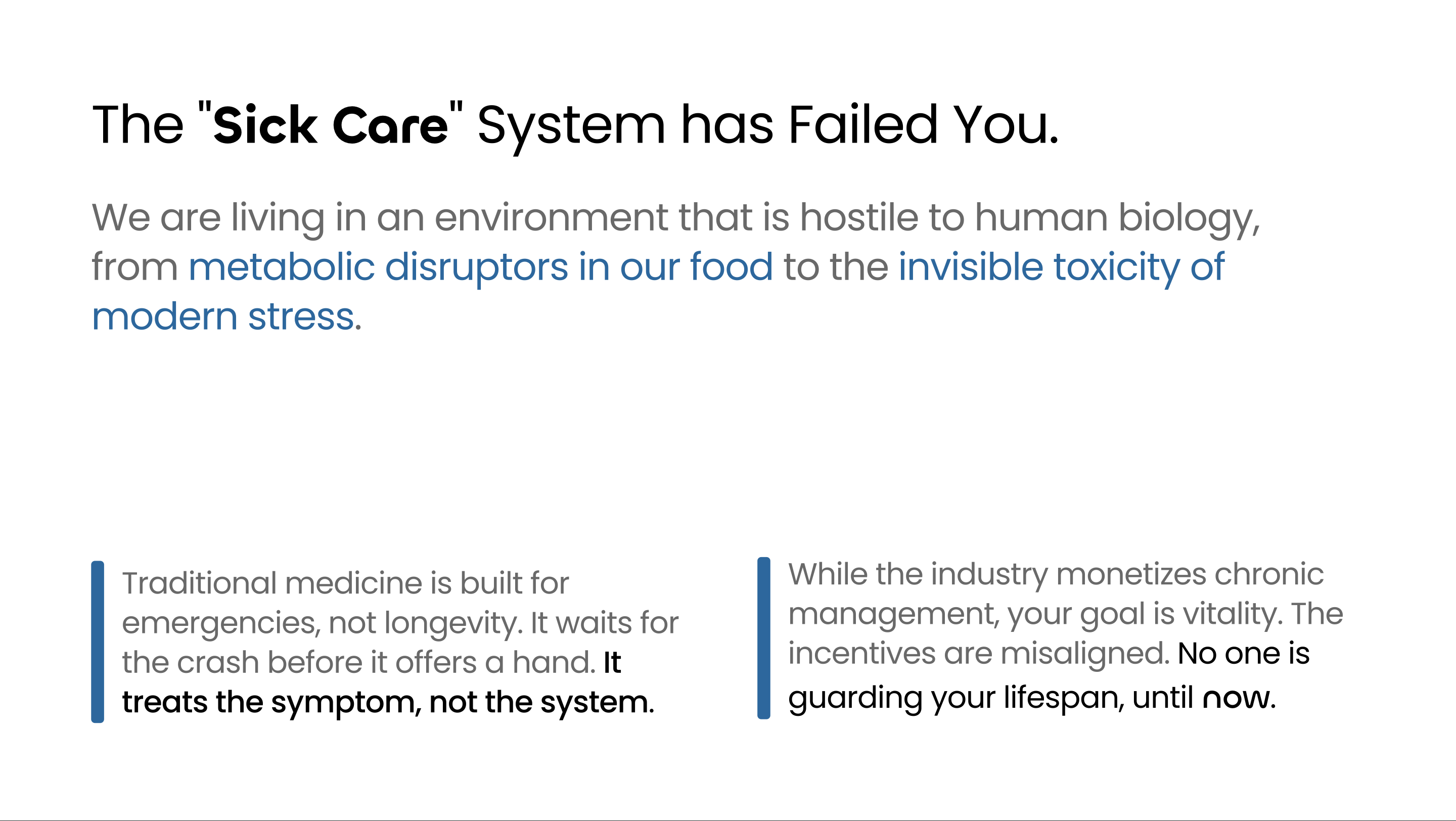 The "Sick Care" System has Failed You.

We are living in an environment that is hostile to human biology, from metabolic disruptors in our food to the invisible toxicity of modern stress.

Traditional medicine is built for emergencies, not longevity. It waits for the crash before it offers a hand. It treats the symptom, not the system.

While the industry monetizes chronic management, your goal is vitality. The incentives are misaligned. No one is guarding your lifespan, until now.